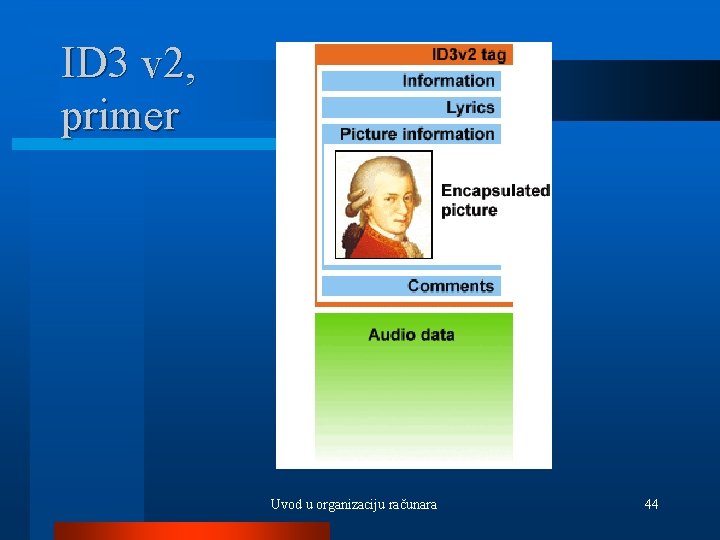 ID3 v2, primer

ID3v2 tag

Information

Lyrics

Picture information

Encapsulated picture

Comments

Audio data

Uvod u organizaciju računara

44